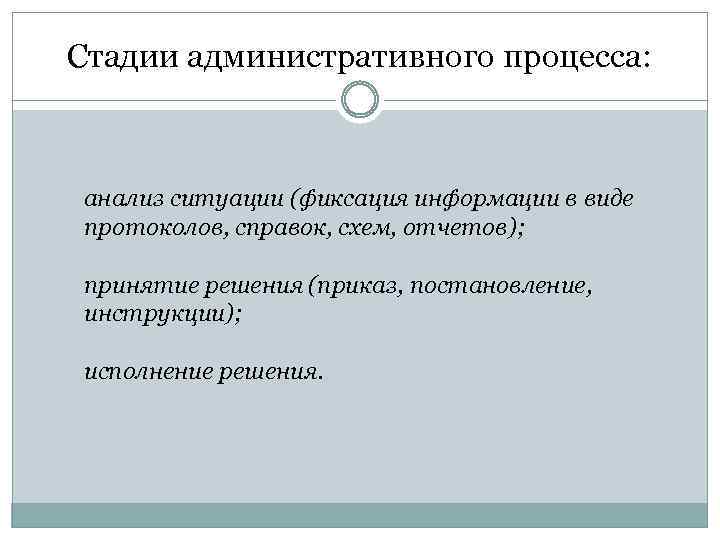 Стадии административного процесса:

анализ ситуации (фиксация информации в виде протоколов, справок, схем, отчетов);

принятие решения (приказ, постановление, инструкции);

исполнение решения.